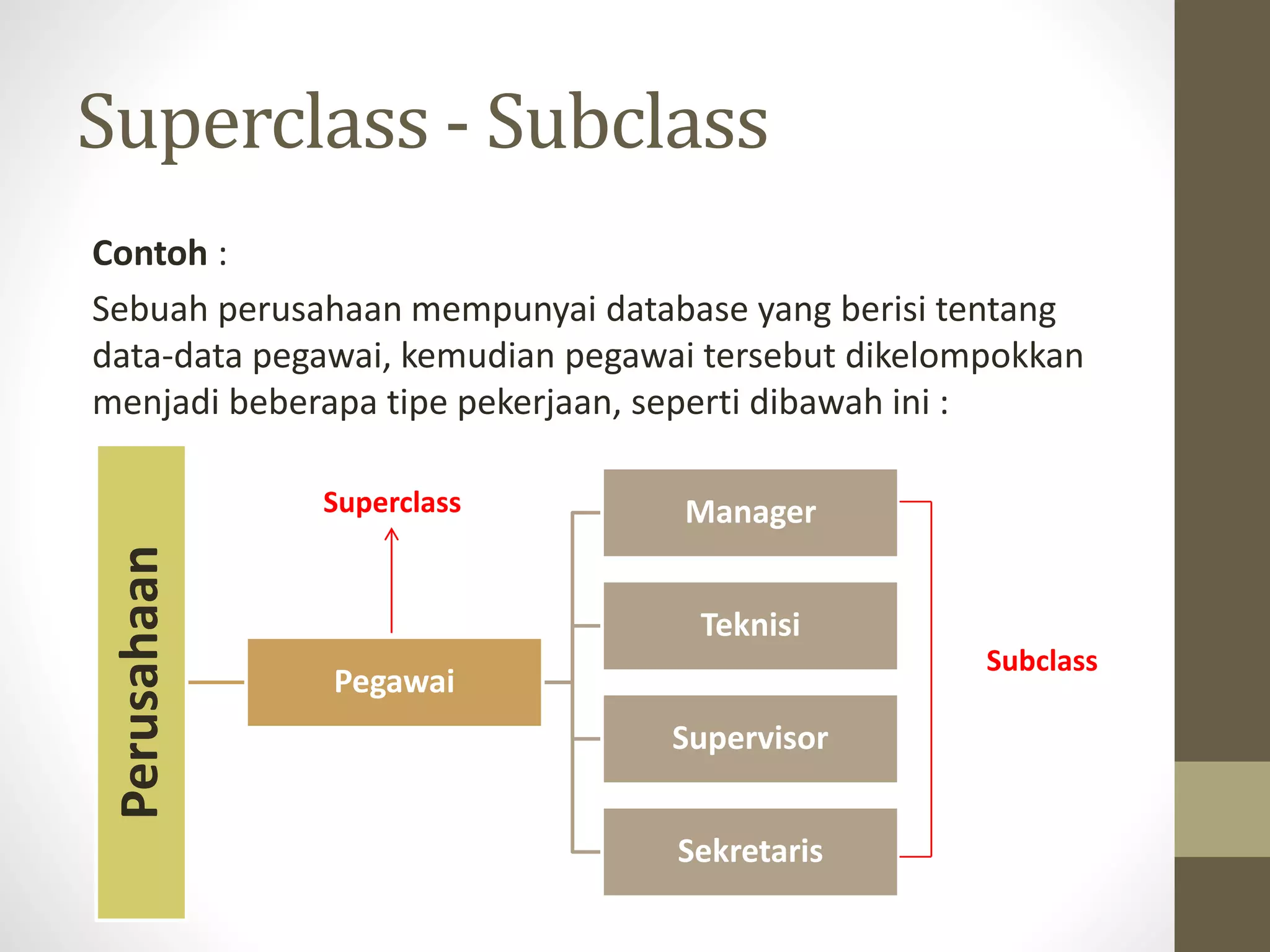 Superclass - Subclass

Contoh :

Sebuah perusahaan mempunyai database yang berisi tentang data-data pegawai, kemudian pegawai tersebut dikelompokkan menjadi beberapa tipe pekerjaan, seperti dibawah ini :

Perusahaan

Superclass

Pegawai

Manager

Teknisi

Supervisor

Sekretaris

Subclass